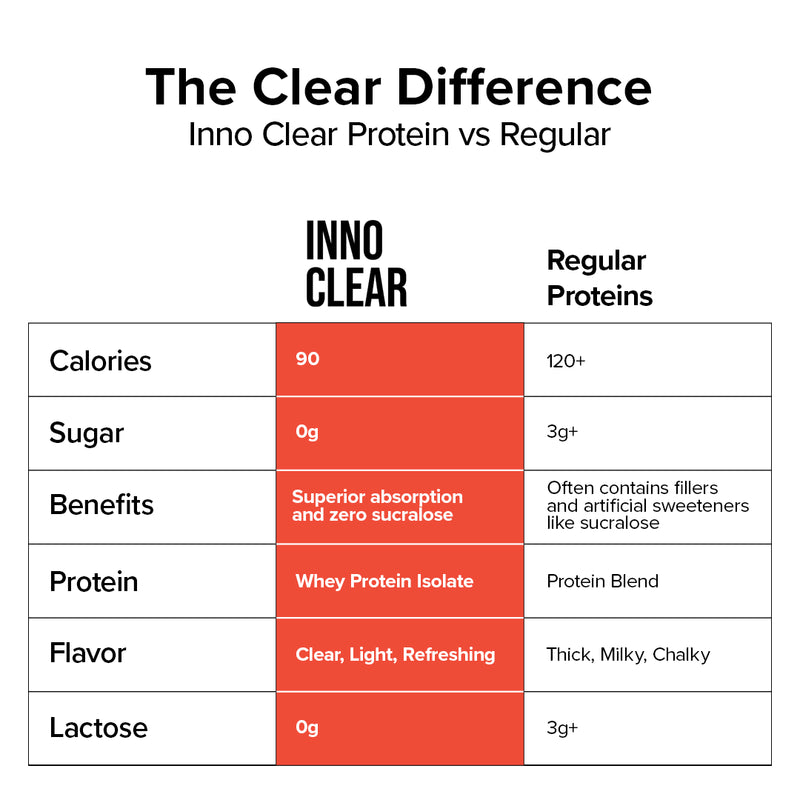 The Clear Difference
Inno Clear Protein vs Regular

| | INNO CLEAR | Regular Proteins |
|---|---|---|
| Calories | 90 | 120+ |
| Sugar | 0g | 3g+ |
| Benefits | Superior absorption and zero sucralose | Often contains fillers and artificial sweeteners like sucralose |
| Protein | Whey Protein Isolate | Protein Blend |
| Flavor | Clear, Light, Refreshing | Thick, Milky, Chalky |
| Lactose | 0g | 3g+ |